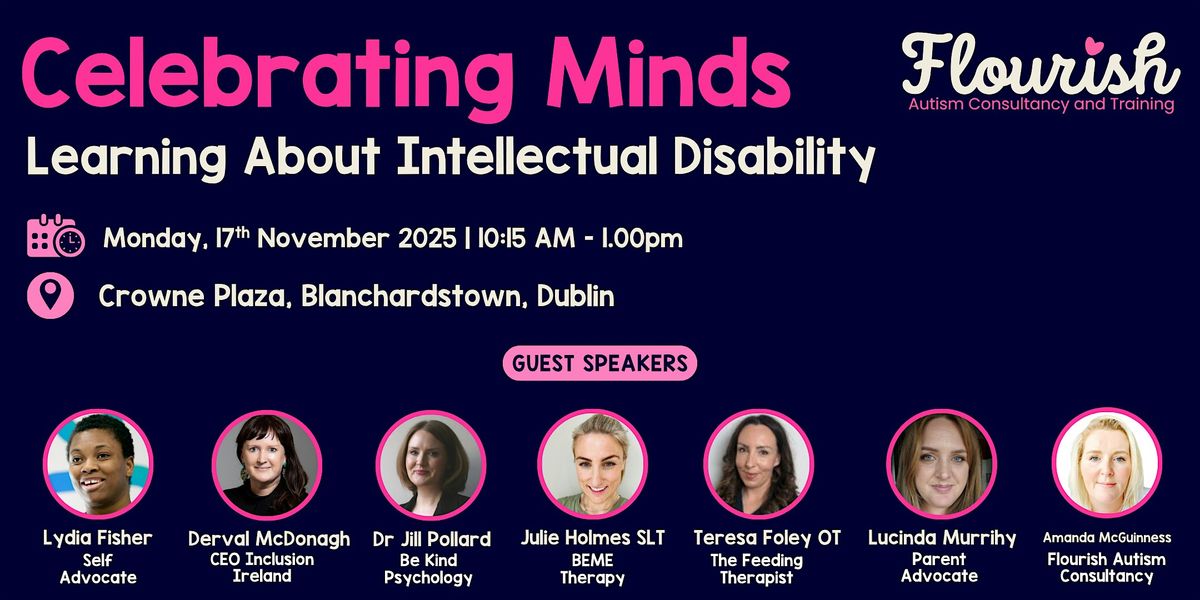 Celebrating Minds

Flourish
Autism Consultancy and Training

Learning About Intellectual Disability

Monday, 17th November 2025 | 10:15 AM - 1.00pm

Crowne Plaza, Blanchardstown, Dublin

GUEST SPEAKERS

Lydia Fisher
Self Advocate

Derval McDonagh
CEO Inclusion Ireland

Dr Jill Pollard
Be Kind Psychology

Julie Holmes SLT
BEME Therapy

Teresa Foley OT
The Feeding Therapist

Lucinda Murrihy
Parent Advocate

Amanda McGuinness
Flourish Autism Consultancy